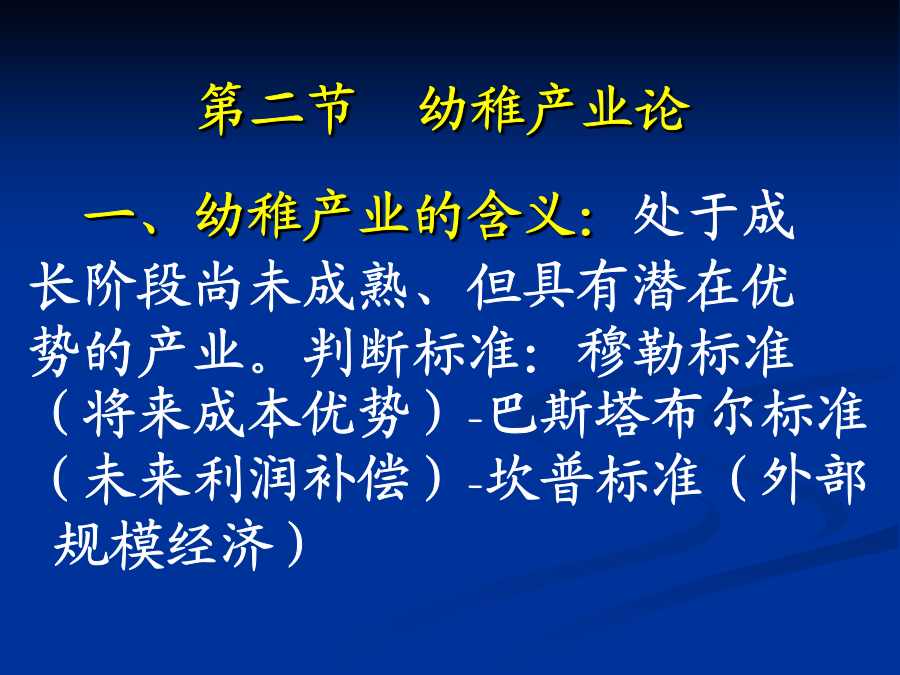 第二节　幼稚产业论

一、幼稚产业的含义：处于成长阶段尚未成熟、但具有潜在优势的产业。判断标准：穆勒标准（将来成本优势）-巴斯塔布尔标准（未来利润补偿）-坎普标准（外部规模经济）